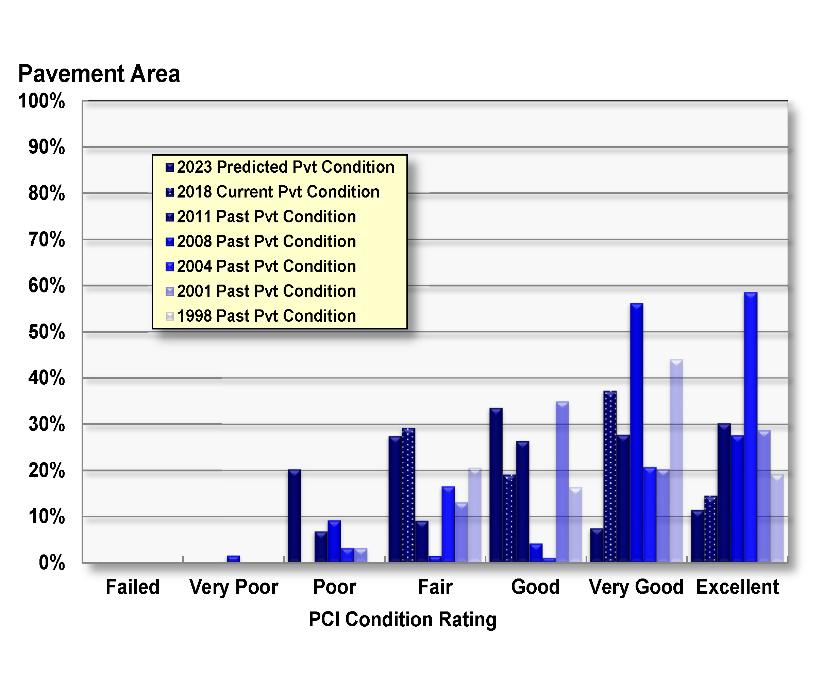 Pavement Area

100%
90%
80%
70%
60%
50%
40%
30%
20%
10%
0%

2023 Predicted Pvt Condition
2018 Current Pvt Condition
2011 Past Pvt Condition
2008 Past Pvt Condition
2004 Past Pvt Condition
2001 Past Pvt Condition
1998 Past Pvt Condition

Failed
Very Poor
Poor
Fair
Good
Very Good
Excellent

PCI Condition Rating